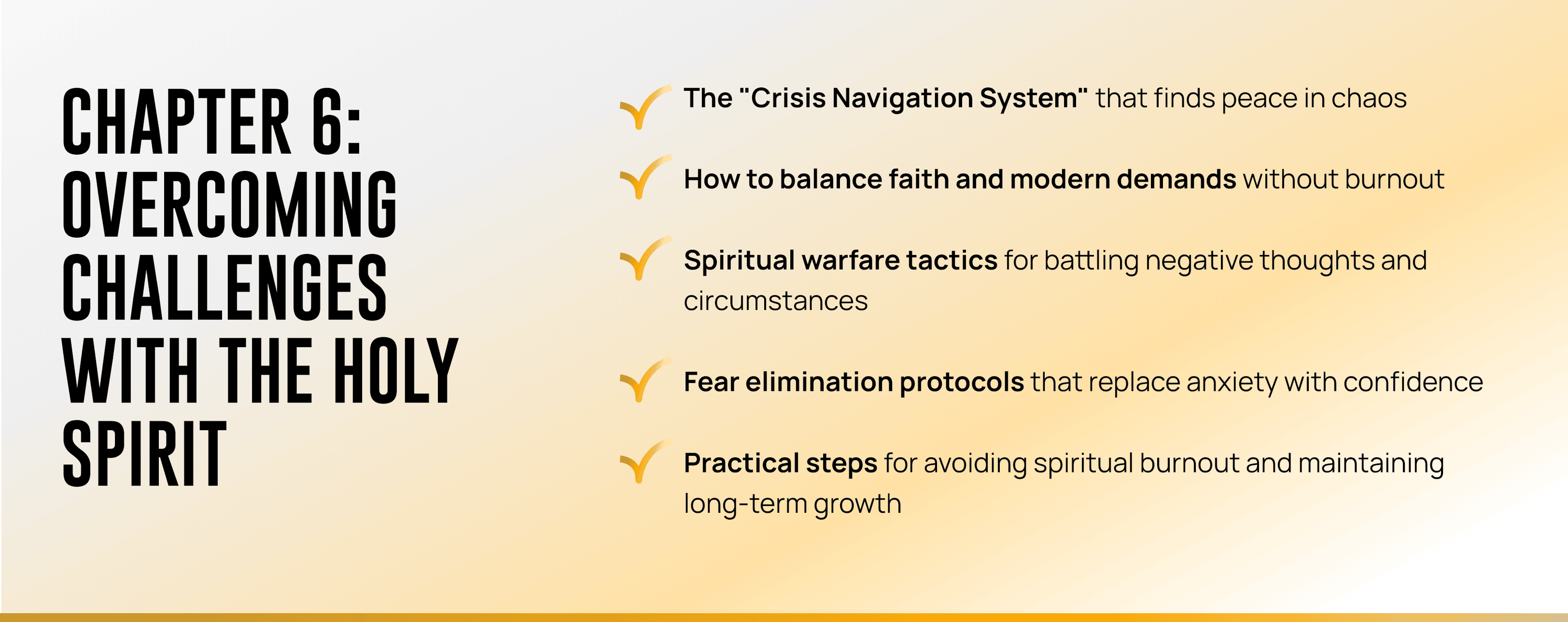 CHAPTER 6: OVERCOMING CHALLENGES WITH THE HOLY SPIRIT

The "Crisis Navigation System" that finds peace in chaos

How to balance faith and modern demands without burnout

Spiritual warfare tactics for battling negative thoughts and circumstances

Fear elimination protocols that replace anxiety with confidence

Practical steps for avoiding spiritual burnout and maintaining long-term growth